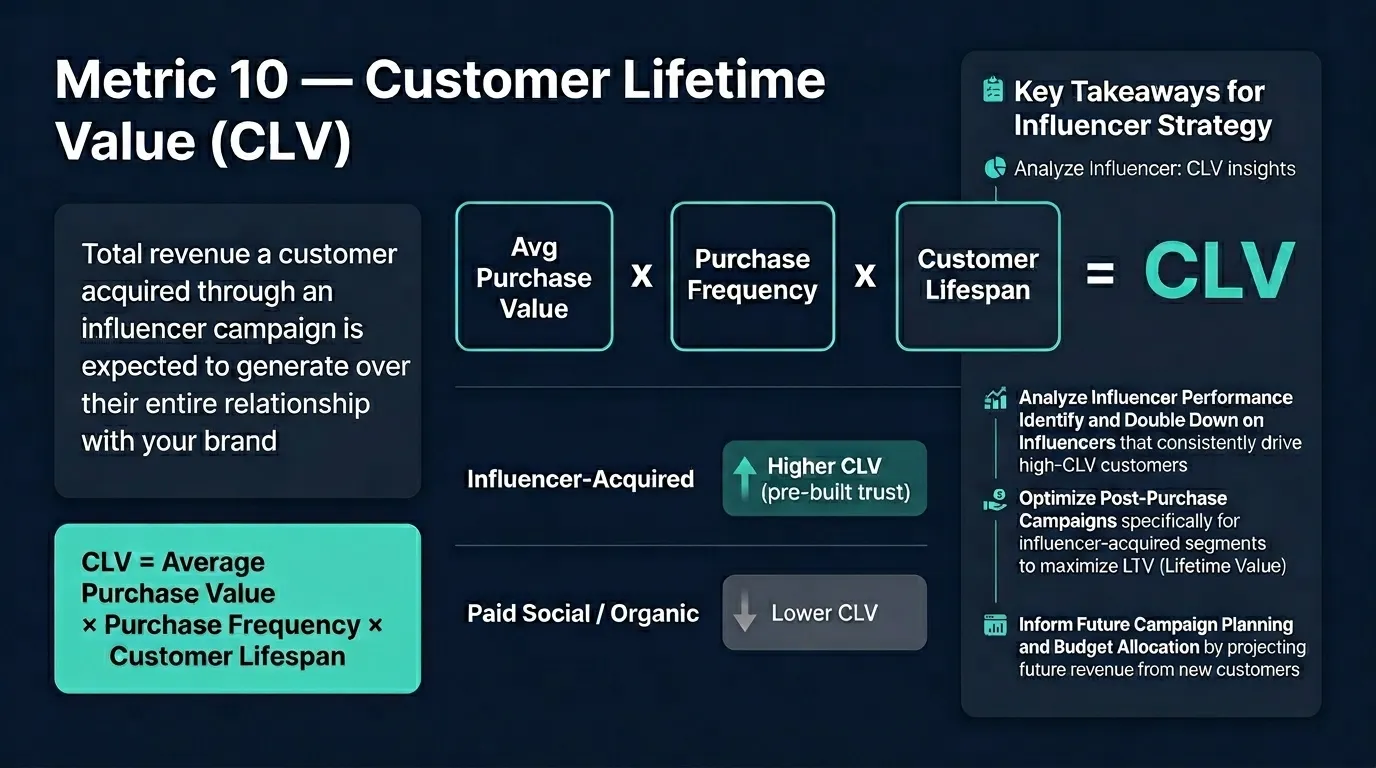 Metric 10 — Customer Lifetime Value (CLV)

Total revenue a customer acquired through an influencer campaign is expected to generate over their entire relationship with your brand

CLV = Average Purchase Value × Purchase Frequency × Customer Lifespan

Avg Purchase Value x Purchase Frequency x Customer Lifespan = CLV

Influencer-Acquired

Higher CLV (pre-built trust)

Paid Social / Organic

Lower CLV

Key Takeaways for Influencer Strategy

Analyze Influencer: CLV insights

Analyze Influencer Performance Identify and Double Down on Influencers that consistently drive high-CLV customers

Optimize Post-Purchase Campaigns specifically for influencer-acquired segments to maximize LTV (Lifetime Value)

Inform Future Campaign Planning and Budget Allocation by projecting future revenue from new customers